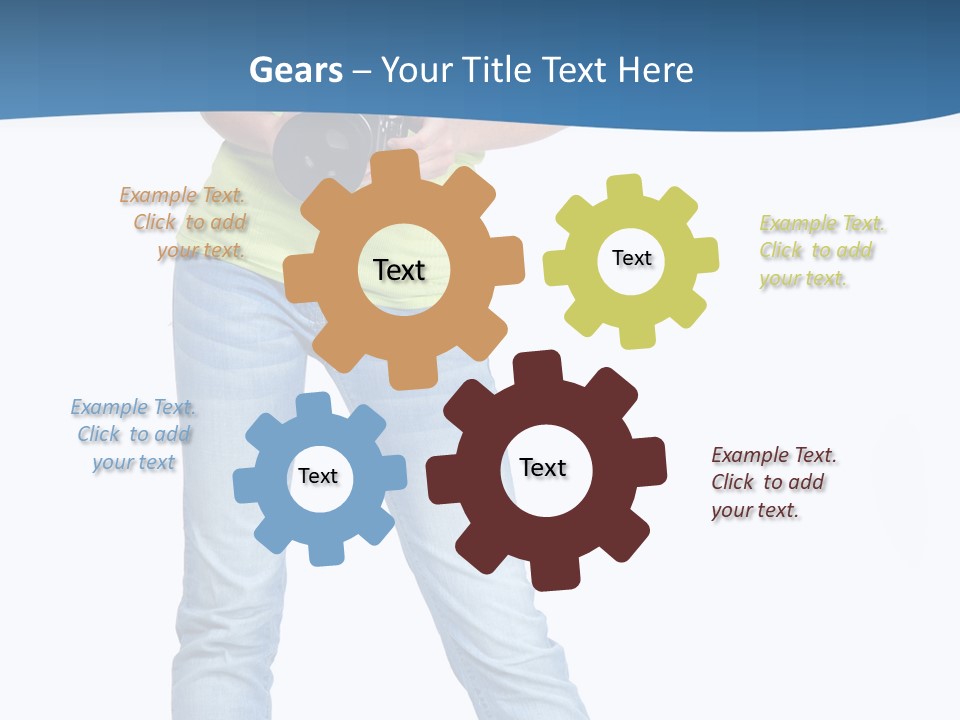 Gears – Your Title Text Here

Example Text. Click to add your text.

Text

Text

Example Text. Click to add your text.

Example Text. Click to add your text

Text

Text

Example Text. Click to add your text.